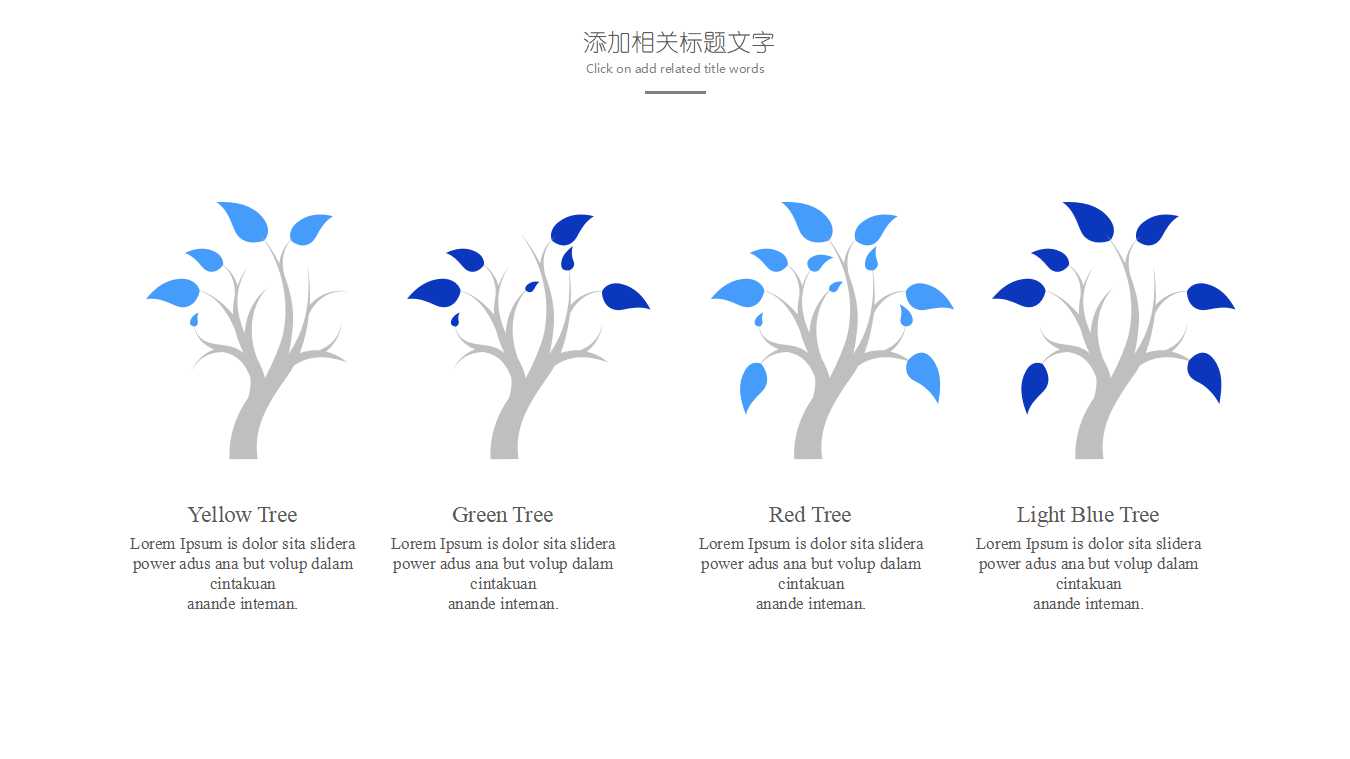 添加相关标题文字
Click on add related title words

Yellow Tree
Lorem Ipsum is dolor sita slidera power adus ana but volup dalam cintakuan
anande inteman.

Green Tree
Lorem Ipsum is dolor sita slidera power adus ana but volup dalam cintakuan
anande inteman.

Red Tree
Lorem Ipsum is dolor sita slidera power adus ana but volup dalam cintakuan
anande inteman.

Light Blue Tree
Lorem Ipsum is dolor sita slidera power adus ana but volup dalam cintakuan
anande inteman.